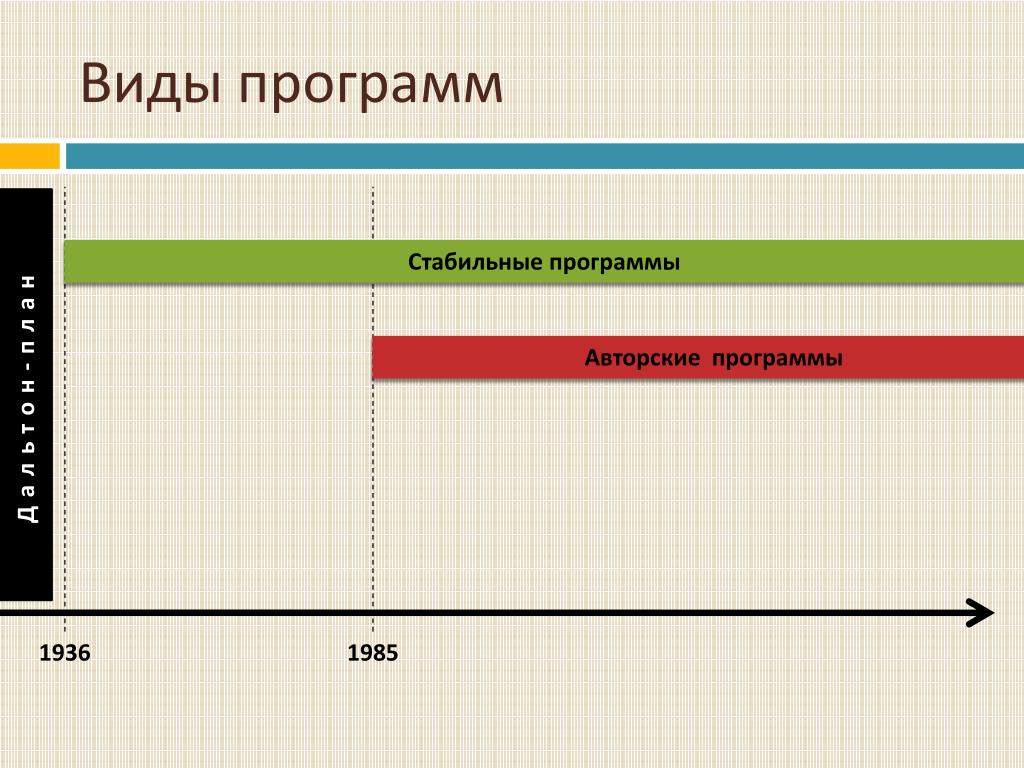 Виды программ

Дальтон-план

Стабильные программы

Авторские программы

1936

1985